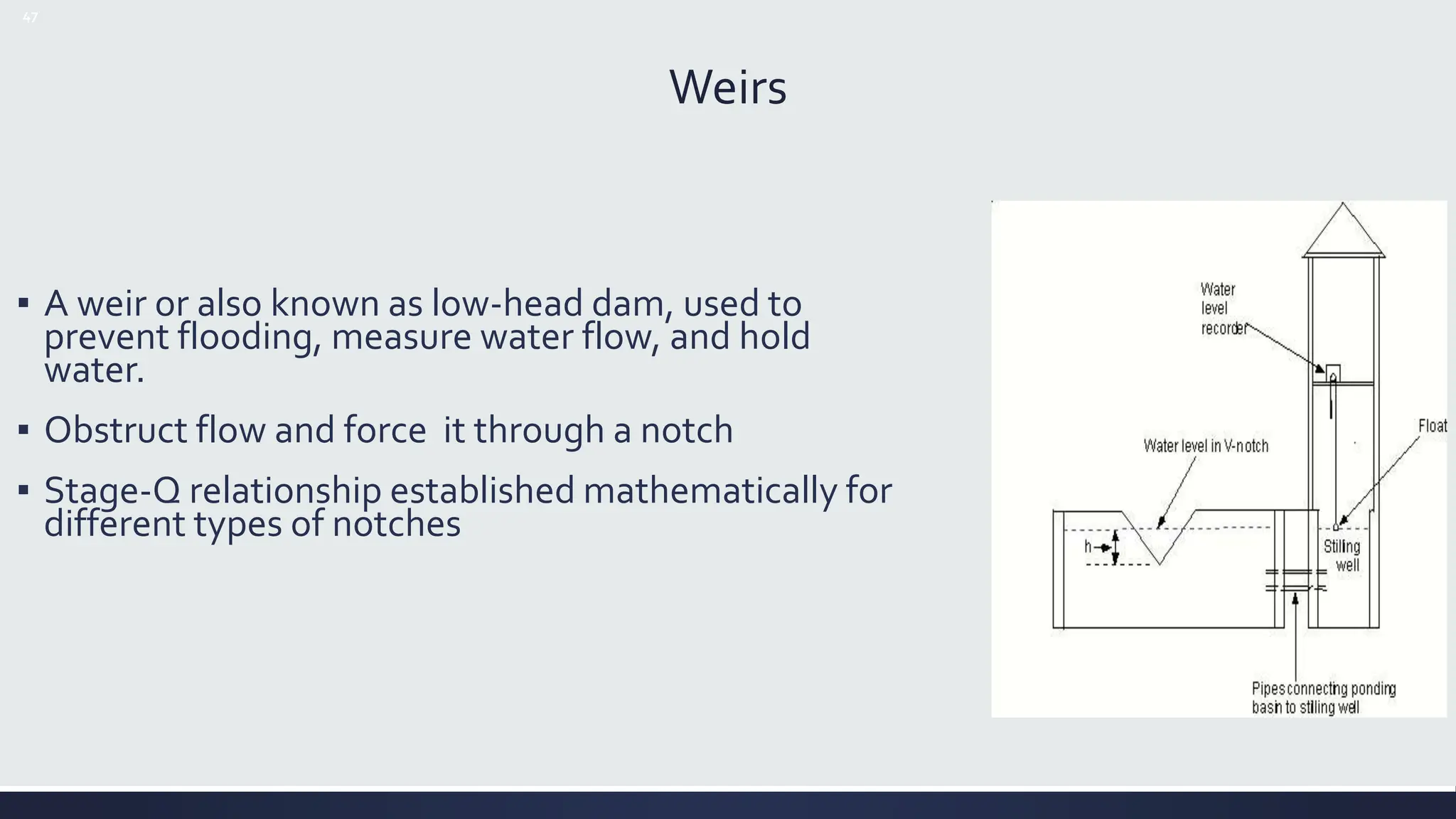 47

Weirs

▪ A weir or also known as low-head dam, used to prevent flooding, measure water flow, and hold water.

▪ Obstruct flow and force  it through a notch

▪ Stage-Q relationship established mathematically for different types of notches

Water level recorder

Float

Water level in V-notch

h

Stilling well

Pipes connecting ponding basin to stilling well